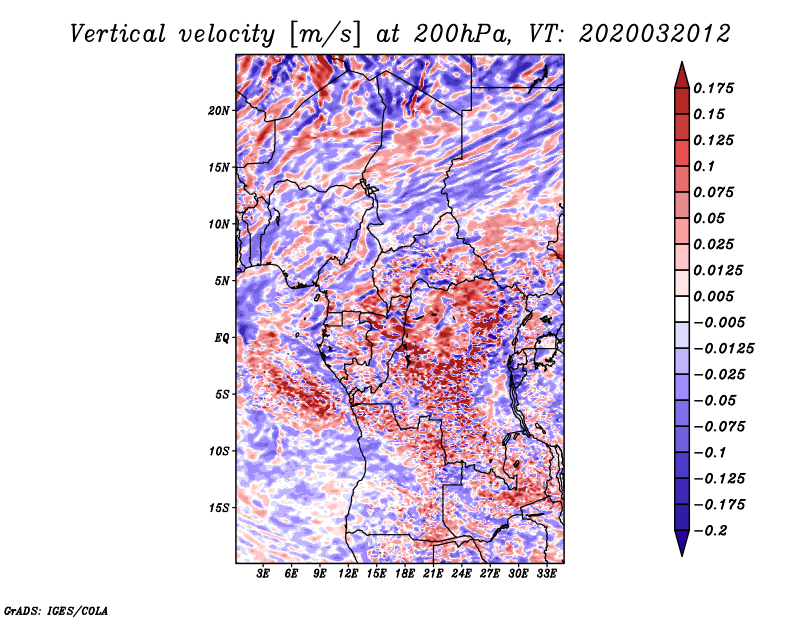 Vertical velocity [m/s] at 200hPa, VT: 2020032012

20N
15N
10N
5N
EQ
5S
10S
15S

3E 6E 9E 12E 15E 18E 21E 24E 27E 30E 33E

0.175
0.15
0.125
0.1
0.075
0.05
0.025
0.0125
0.005
−0.005
−0.0125
−0.025
−0.05
−0.075
−0.1
−0.125
−0.175
−0.2

GrADS: IGES/COLA